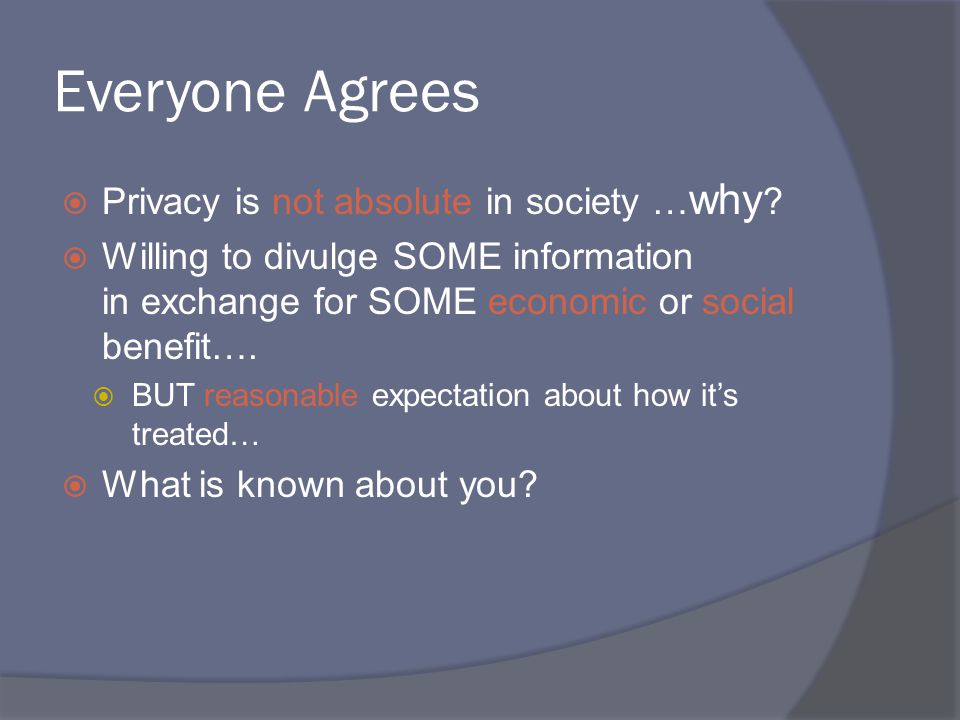 Everyone Agrees

Privacy is not absolute in society …why?

Willing to divulge SOME information in exchange for SOME economic or social benefit….

BUT reasonable expectation about how it's treated…

What is known about you?